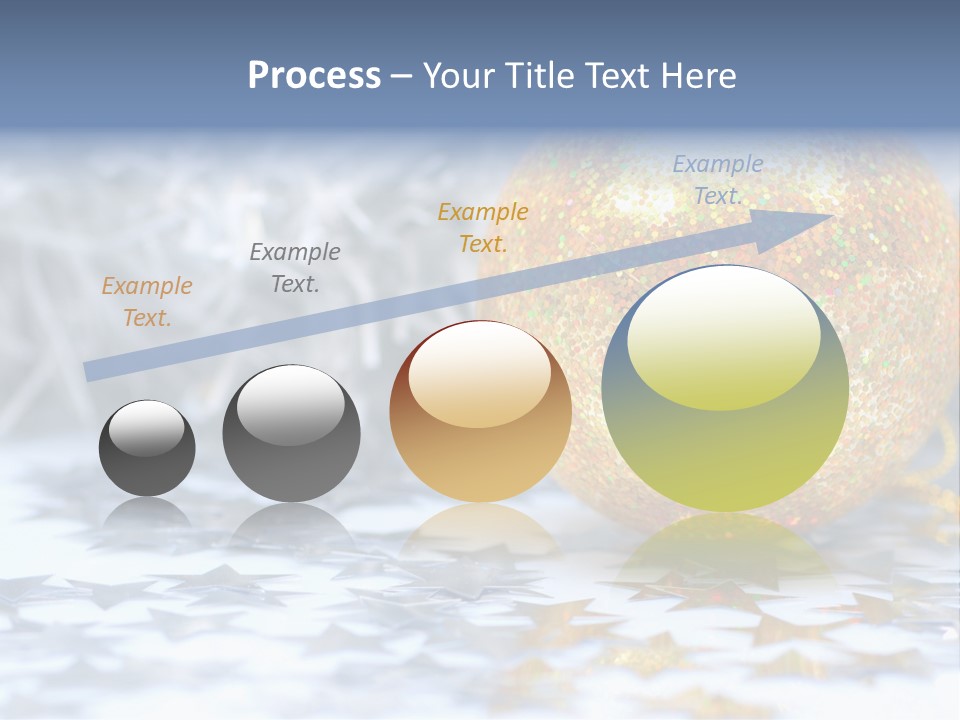 Process – Your Title Text Here

Example Text.

Example Text.

Example Text.

Example Text.